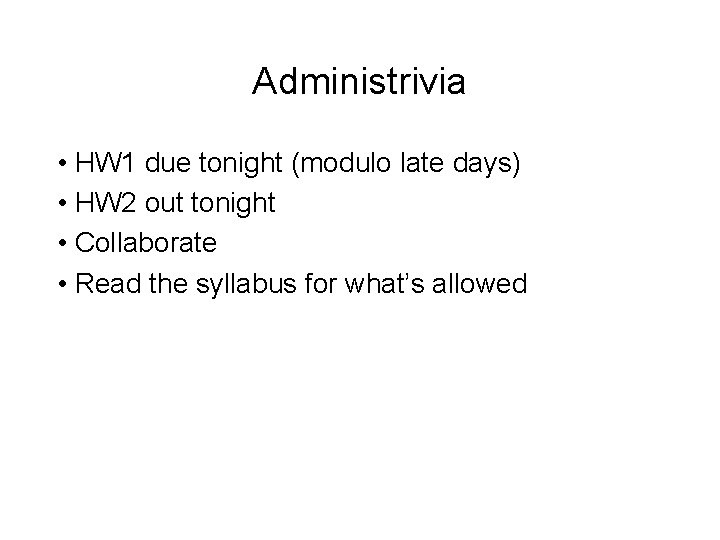 Administrivia

• HW1 due tonight (modulo late days)
• HW2 out tonight
• Collaborate
• Read the syllabus for what's allowed